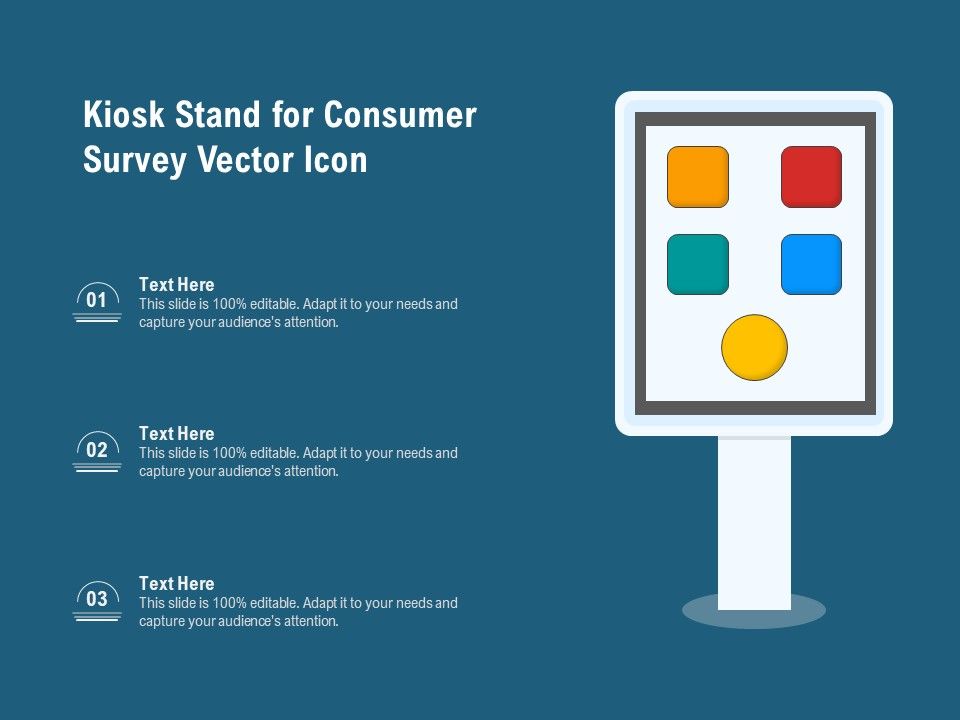 Kiosk Stand for Consumer Survey Vector Icon

01
Text Here
This slide is 100% editable. Adapt it to your needs and capture your audience's attention.

02
Text Here
This slide is 100% editable. Adapt it to your needs and capture your audience's attention.

03
Text Here
This slide is 100% editable. Adapt it to your needs and capture your audience's attention.